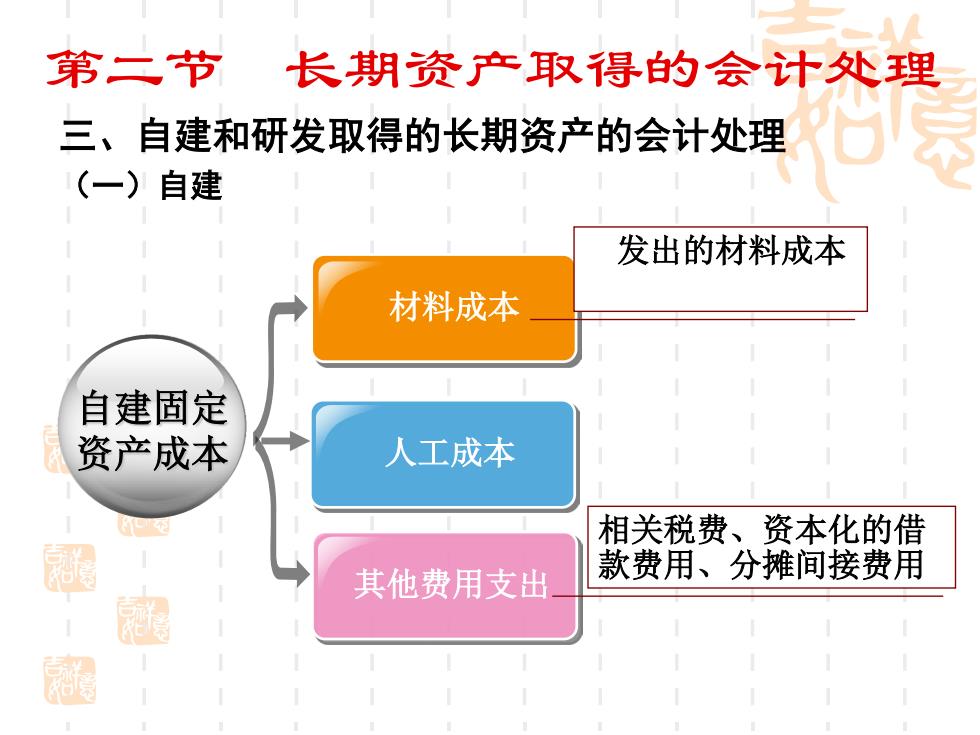 第二节　长期资产取得的会计处理

三、自建和研发取得的长期资产的会计处理

（一）自建

自建固定资产成本

材料成本

发出的材料成本

人工成本

其他费用支出

相关税费、资本化的借款费用、分摊间接费用